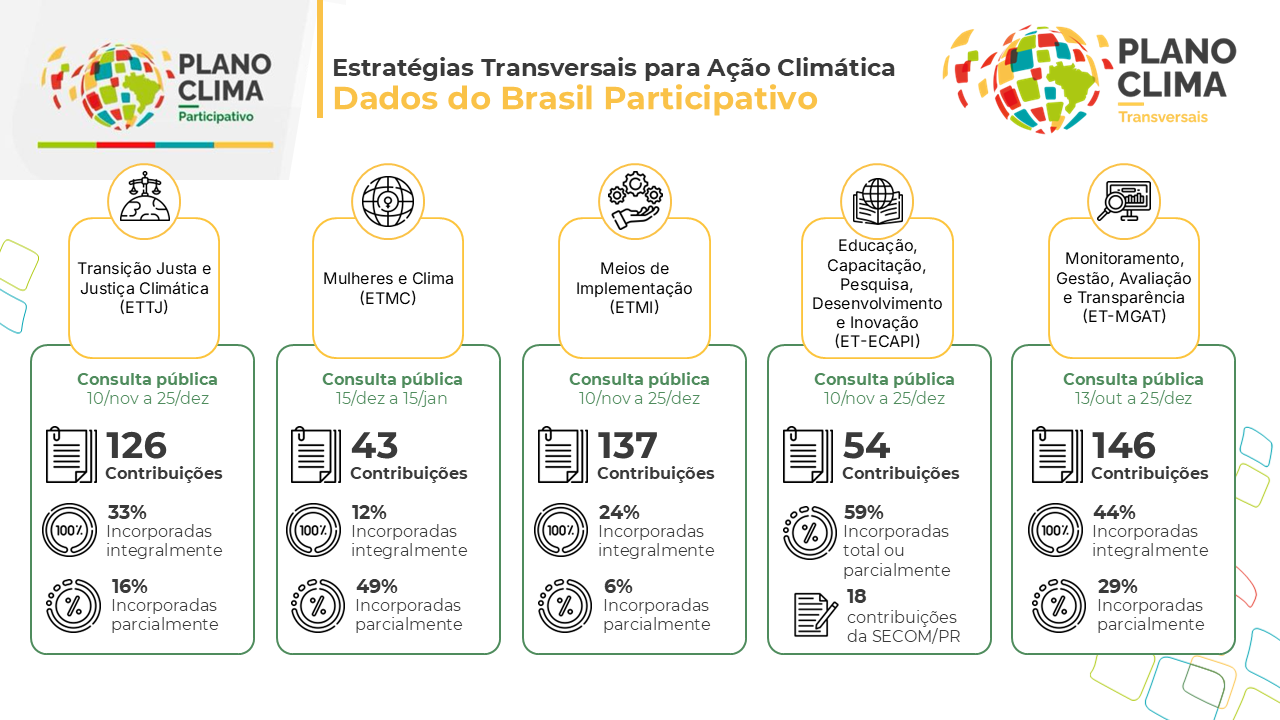 PLANO CLIMA
Participativo

Estratégias Transversais para Ação Climática
Dados do Brasil Participativo

PLANO CLIMA
Transversais

Transição Justa e Justiça Climática (ETTJ)

Consulta pública
10/nov a 25/dez

126
Contribuições

100%
33%
Incorporadas integralmente

%
16%
Incorporadas parcialmente

Mulheres e Clima (ETMC)

Consulta pública
15/dez a 15/jan

43
Contribuições

100%
12%
Incorporadas integralmente

%
49%
Incorporadas parcialmente

Meios de Implementação (ETMI)

Consulta pública
10/nov a 25/dez

137
Contribuições

100%
24%
Incorporadas integralmente

%
6%
Incorporadas parcialmente

Educação, Capacitação, Pesquisa, Desenvolvimento e Inovação (ET-ECAPI)

Consulta pública
10/nov a 25/dez

54
Contribuições

%
59%
Incorporadas total ou parcialmente

18
contribuições da SECOM/PR

Monitoramento, Gestão, Avaliação e Transparência (ET-MGAT)

Consulta pública
13/out a 25/dez

146
Contribuições

100%
44%
Incorporadas integralmente

%
29%
Incorporadas parcialmente